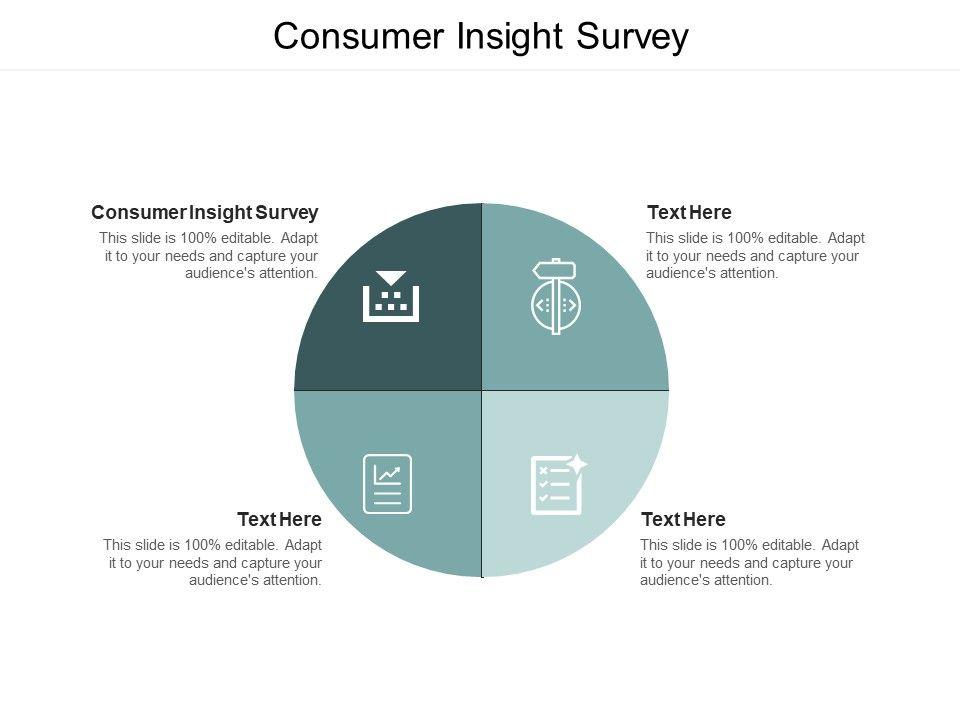 Consumer Insight Survey

Consumer Insight Survey
This slide is 100% editable. Adapt it to your needs and capture your audience's attention.

Text Here
This slide is 100% editable. Adapt it to your needs and capture your audience's attention.

Text Here
This slide is 100% editable. Adapt it to your needs and capture your audience's attention.

Text Here
This slide is 100% editable. Adapt it to your needs and capture your audience's attention.